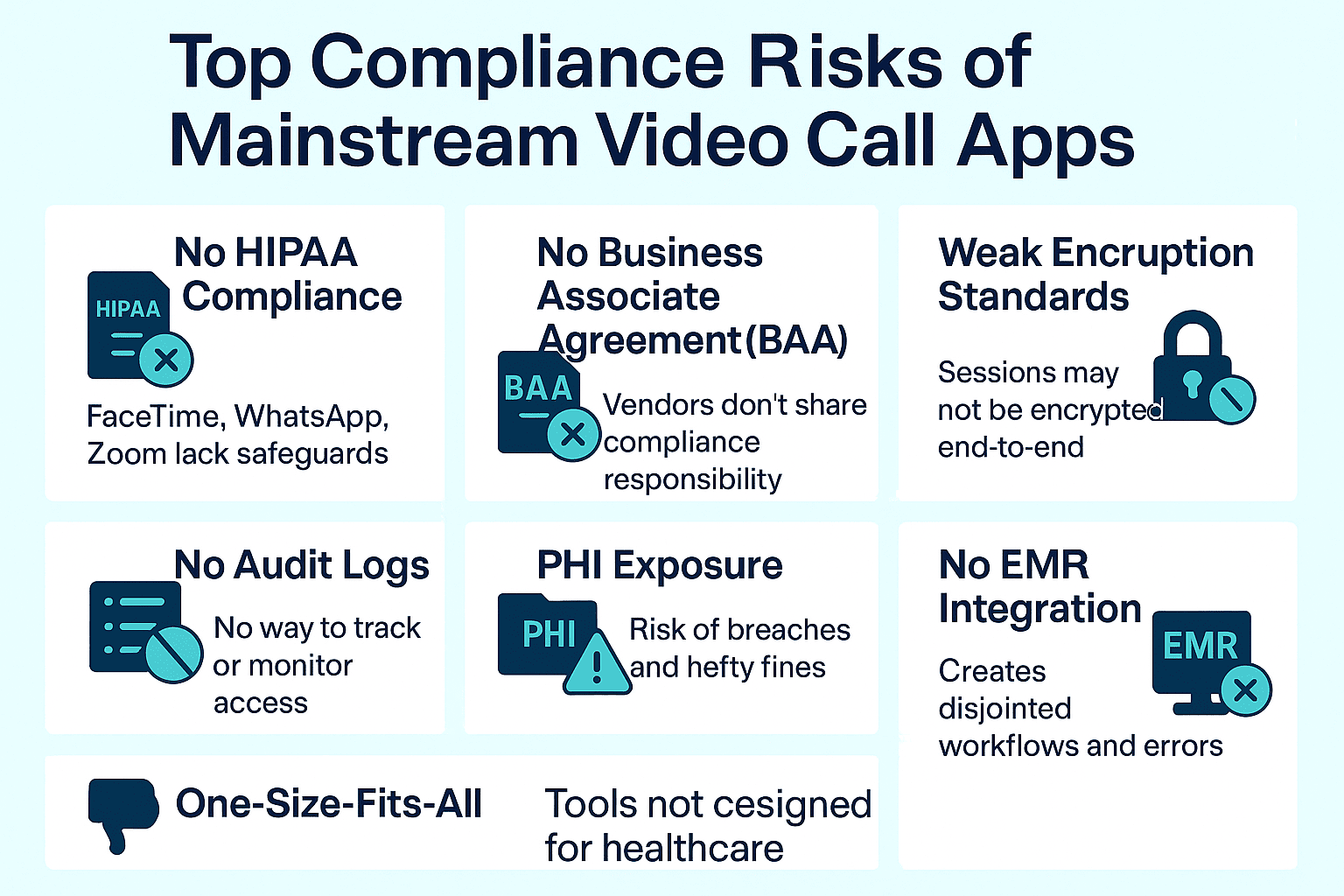 Top Compliance Risks of Mainstream Video Call Apps

No HIPAA Compliance

HIPAA

FaceTime, WhatsApp, Zoom lack safeguards

No Business Associate Agreement (BAA)

BAA

Vendors don't share compliance responsibility

Weak Encruption Standards

Sessions may not be encrypted end-to-end

No Audit Logs

No way to track or monitor access

PHI Exposure

PHI

Risk of breaches and hefty fines

No EMR Integration

EMR

Creates disjointed workflows and errors

One-Size-Fits-All

Tools not cesigned for healthcare